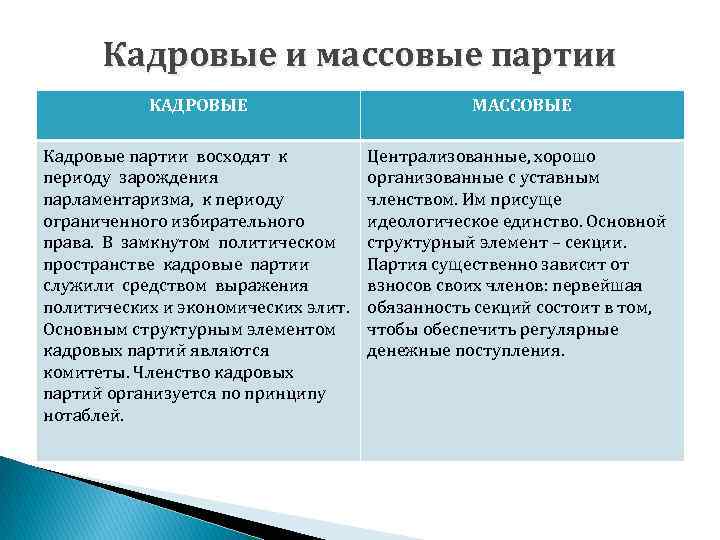 Кадровые и массовые партии

| КАДРОВЫЕ | МАССОВЫЕ |
|---|---|
| Кадровые партии восходят к периоду зарождения парламентаризма, к периоду ограниченного избирательного права. В замкнутом политическом пространстве кадровые партии служили средством выражения политических и экономических элит. Основным структурным элементом кадровых партий являются комитеты. Членство кадровых партий организуется по принципу нотаблей. | Централизованные, хорошо организованные с уставным членством. Им присуще идеологическое единство. Основной структурный элемент – секции. Партия существенно зависит от взносов своих членов: первейшая обязанность секций состоит в том, чтобы обеспечить регулярные денежные поступления. |